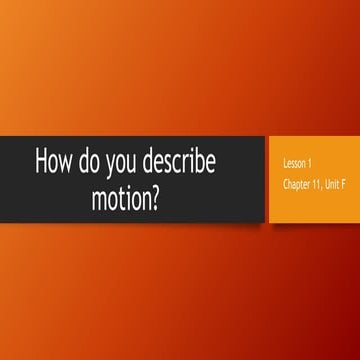 How do you describe motion?

Lesson 1

Chapter 11, Unit F